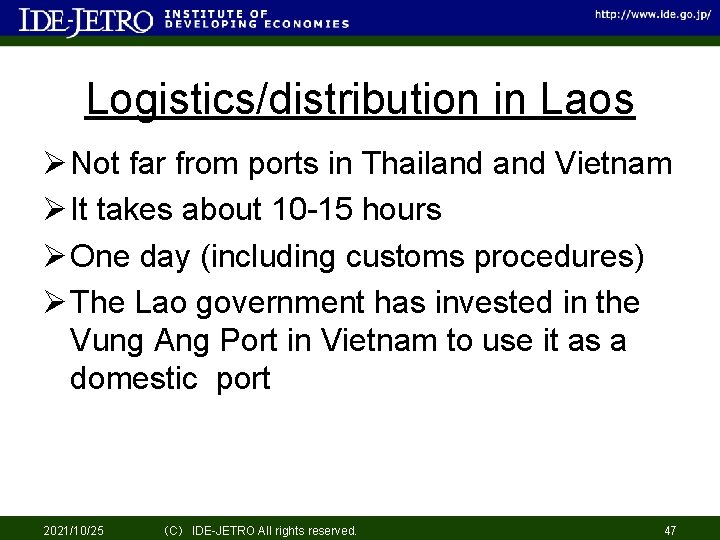 IDE-JETRO INSTITUTE OF DEVELOPING ECONOMIES http://www.ide.go.jp/

Logistics/distribution in Laos

➢ Not far from ports in Thailand and Vietnam

➢ It takes about 10-15 hours

➢ One day (including customs procedures)

➢ The Lao government has invested in the Vung Ang Port in Vietnam to use it as a domestic port

2021/10/25 (C) IDE-JETRO All rights reserved. 47